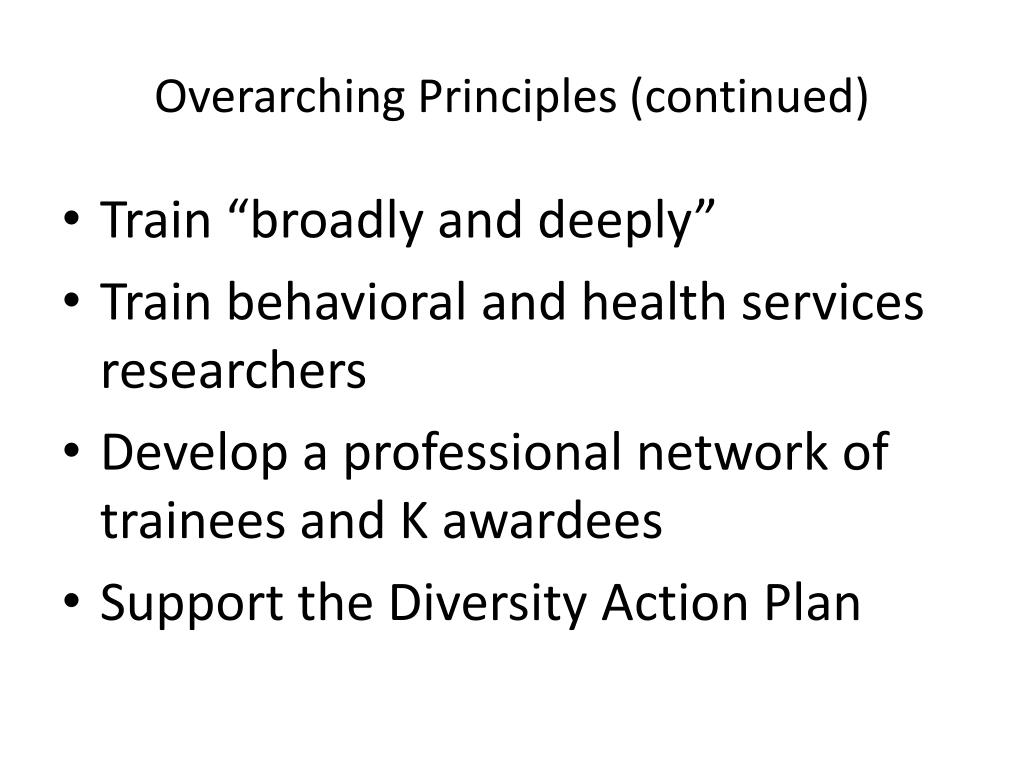 Overarching Principles (continued)

• Train “broadly and deeply”
• Train behavioral and health services researchers
• Develop a professional network of trainees and K awardees
• Support the Diversity Action Plan